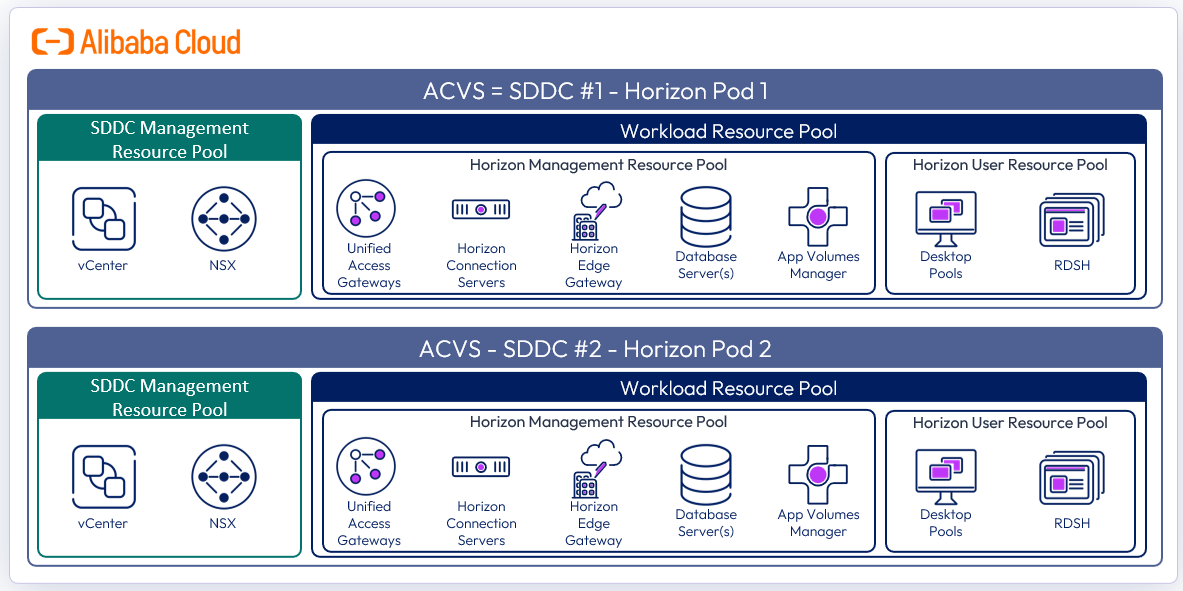 Alibaba Cloud

ACVS = SDDC #1 - Horizon Pod 1

SDDC Management Resource Pool

vCenter

NSX

Workload Resource Pool

Horizon Management Resource Pool

Unified Access Gateways

Horizon Connection Servers

Horizon Edge Gateway

Database Server(s)

App Volumes Manager

Horizon User Resource Pool

Desktop Pools

RDSH

ACVS - SDDC #2 - Horizon Pod 2

SDDC Management Resource Pool

vCenter

NSX

Workload Resource Pool

Horizon Management Resource Pool

Unified Access Gateways

Horizon Connection Servers

Horizon Edge Gateway

Database Server(s)

App Volumes Manager

Horizon User Resource Pool

Desktop Pools

RDSH